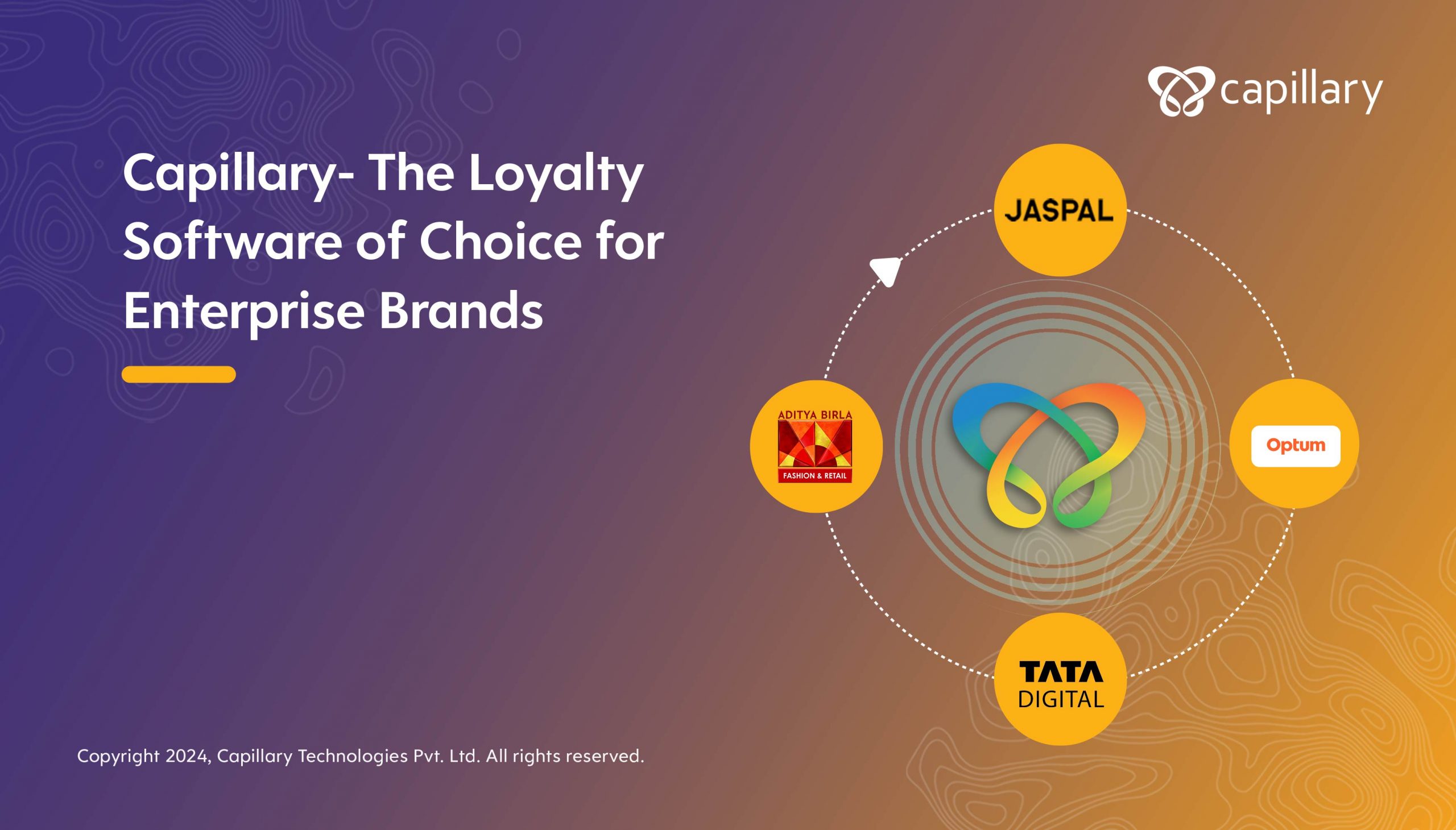 capillary

Capillary- The Loyalty Software of Choice for Enterprise Brands

JASPAL

ADITYA BIRLA
FASHION & RETAIL

Optum

TATA
DIGITAL

Copyright 2024, Capillary Technologies Pvt. Ltd. All rights reserved.